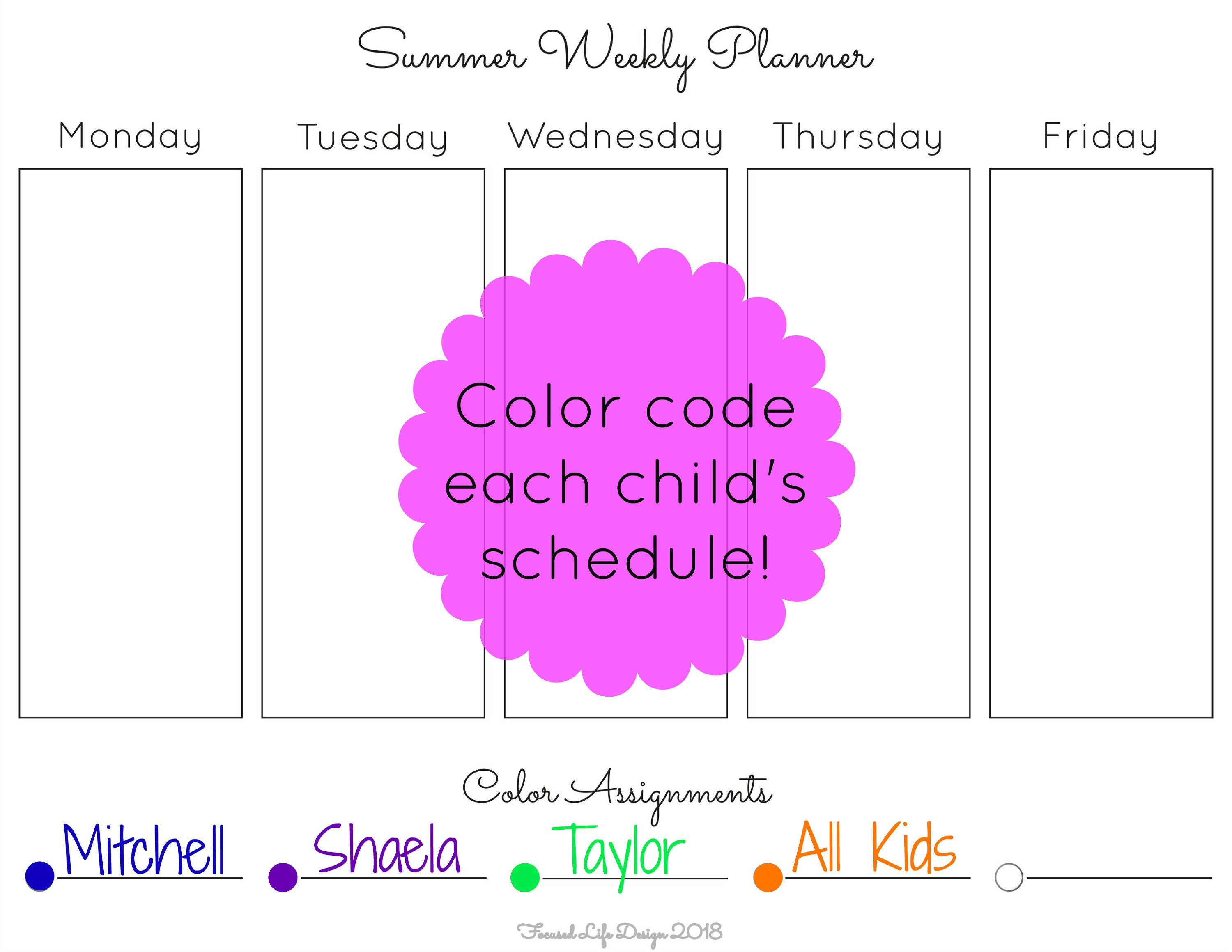 Summer Weekly Planner

Monday

Tuesday

Wednesday

Thursday

Friday

Color code each child's schedule!

Color Assignments

Mitchell

Shaela

Taylor

All Kids

Focused Life Design 2018